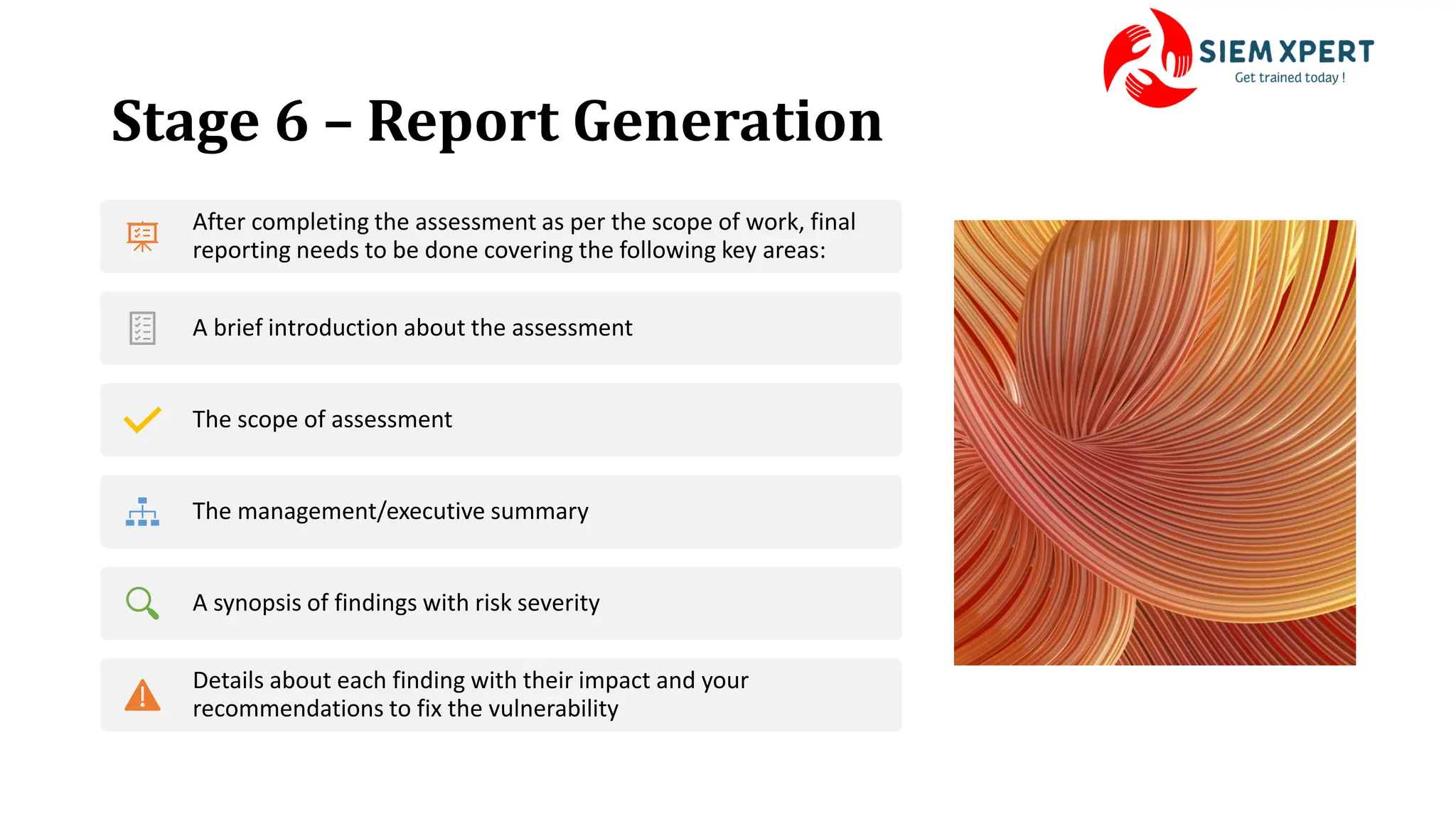 SIEM XPERT
Get trained today !

Stage 6 – Report Generation

After completing the assessment as per the scope of work, final reporting needs to be done covering the following key areas:

A brief introduction about the assessment

The scope of assessment

The management/executive summary

A synopsis of findings with risk severity

Details about each finding with their impact and your recommendations to fix the vulnerability